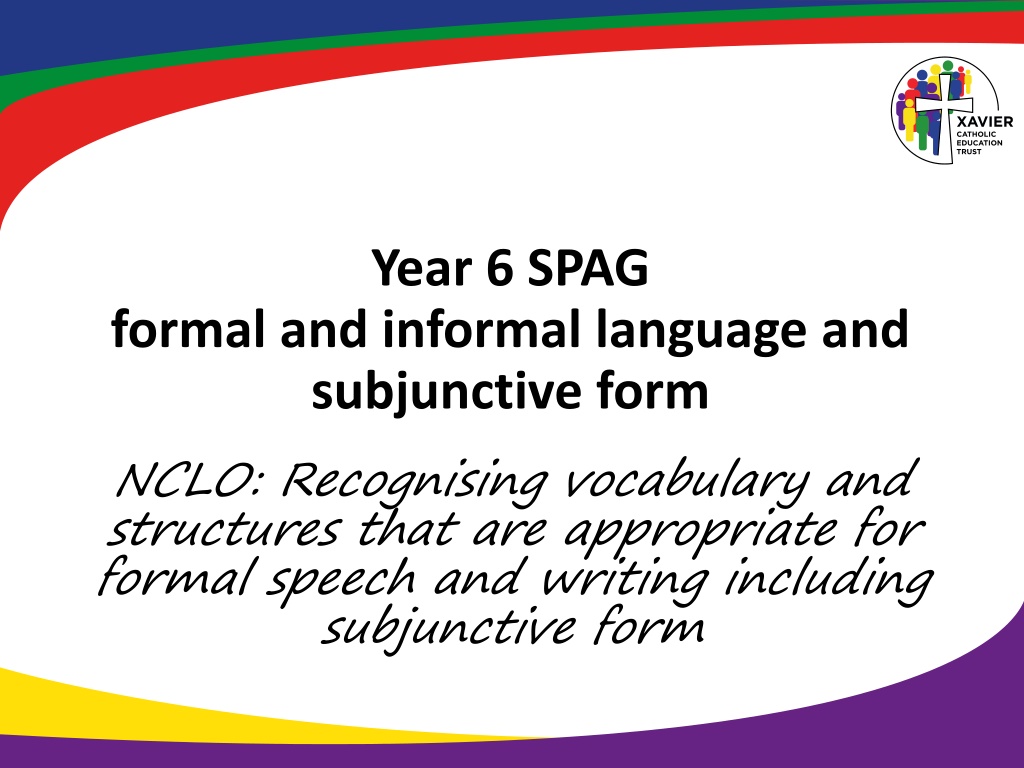 XAVIER
CATHOLIC
EDUCATION
TRUST

Year 6 SPAG
formal and informal language and subjunctive form

NCLO: Recognising vocabulary and structures that are appropriate for formal speech and writing including subjunctive form